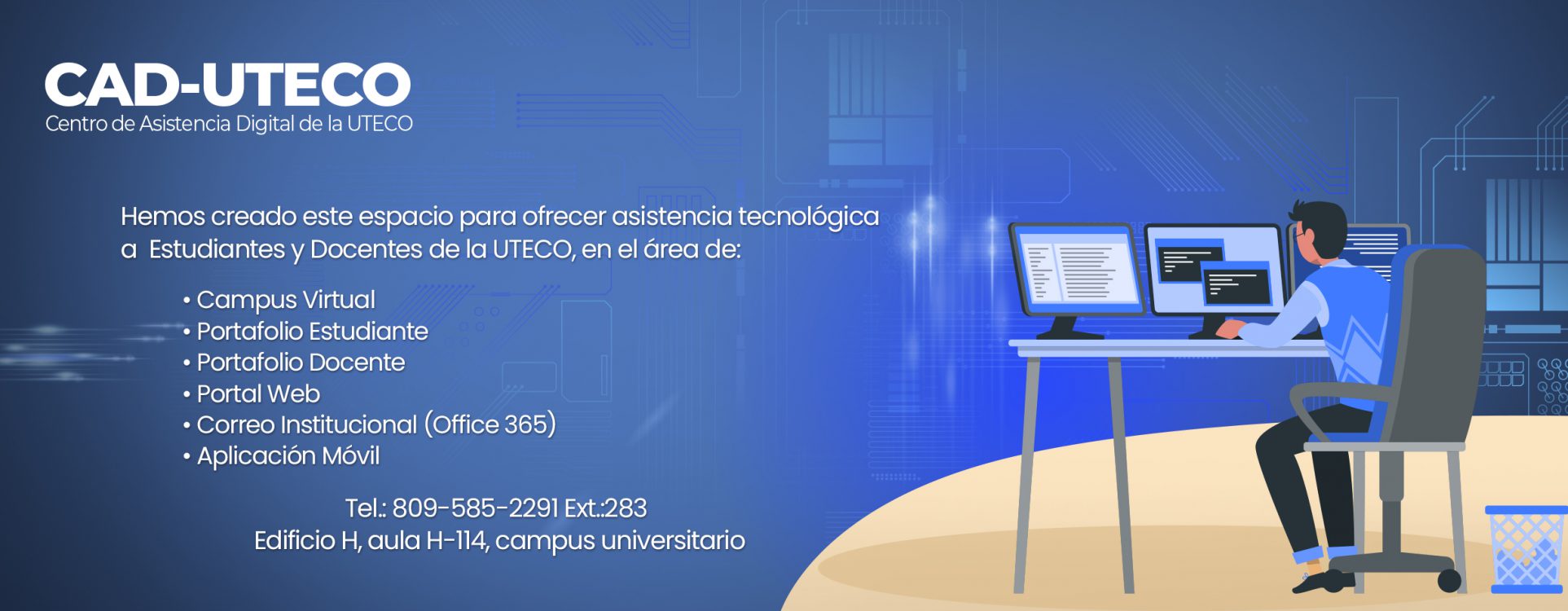 CAD-UTECO
Centro de Asistencia Digital de la UTECO

Hemos creado este espacio para ofrecer asistencia tecnológica a Estudiantes y Docentes de la UTECO, en el área de:

• Campus Virtual
• Portafolio Estudiante
• Portafolio Docente
• Portal Web
• Correo Institucional (Office 365)
• Aplicación Móvil

Tel.: 809-585-2291 Ext.:283
Edificio H, aula H-114, campus universitario